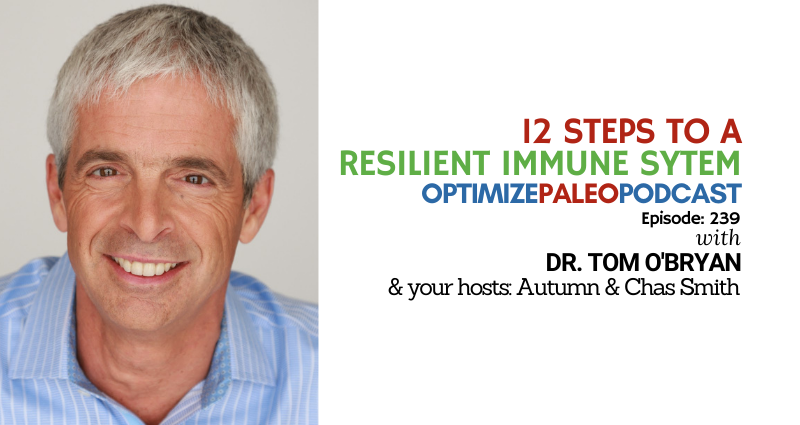 12 STEPS TO A
RESILIENT IMMUNE SYTEM
OPTIMIZEPALEOPODCAST
Episode: 239
with
DR. TOM O'BRYAN
& your hosts: Autumn & Chas Smith